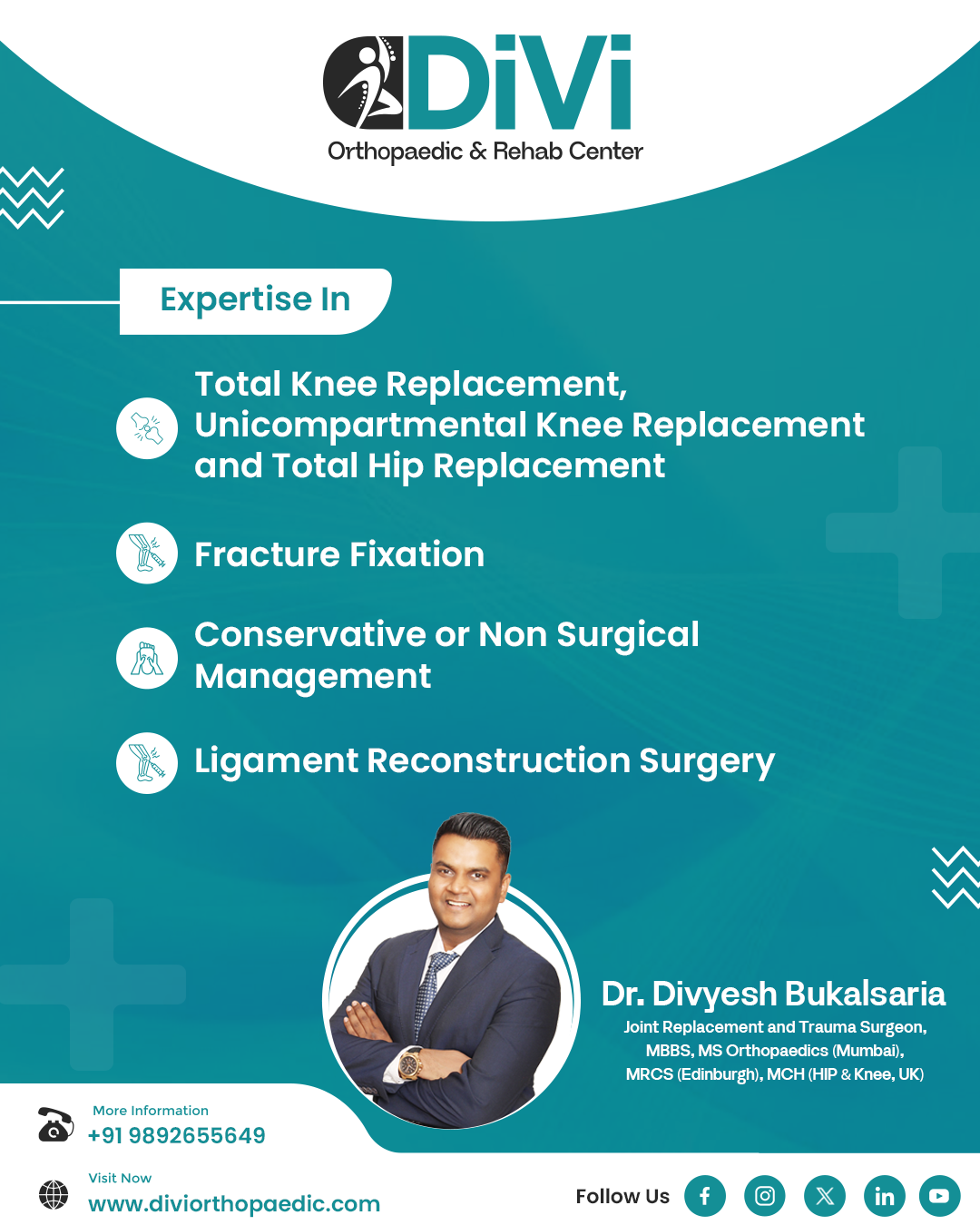 DiVi
Orthopaedic & Rehab Center

Expertise In

Total Knee Replacement, Unicompartmental Knee Replacement and Total Hip Replacement

Fracture Fixation

Conservative or Non Surgical Management

Ligament Reconstruction Surgery

Dr. Divyesh Bukalsaria
Joint Replacement and Trauma Surgeon, MBBS, MS Orthopaedics (Mumbai), MRCS (Edinburgh), MCH (HIP & Knee, UK)

More Information
+91 9892655649

Visit Now
www.diviorthopaedic.com

Follow Us